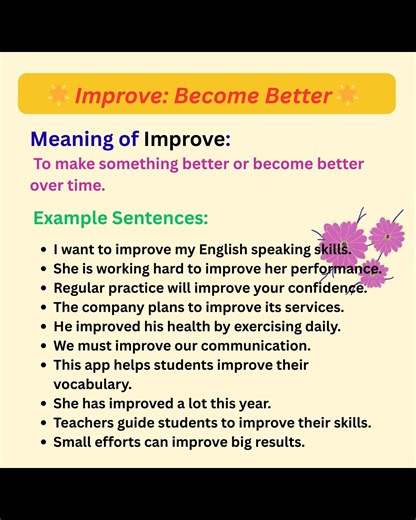 Improve: Become Better

Meaning of Improve:
To make something better or become better over time.

Example Sentences:
• I want to improve my English speaking skills.
• She is working hard to improve her performance.
• Regular practice will improve your confidence.
• The company plans to improve its services.
• He improved his health by exercising daily.
• We must improve our communication.
• This app helps students improve their vocabulary.
• She has improved a lot this year.
• Teachers guide students to improve their skills.
• Small efforts can improve big results.